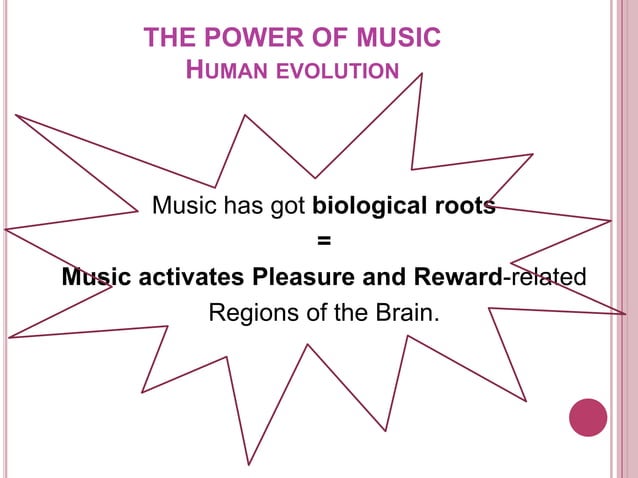 THE POWER OF MUSIC
HUMAN EVOLUTION

Music has got biological roots
=
Music activates Pleasure and Reward-related Regions of the Brain.